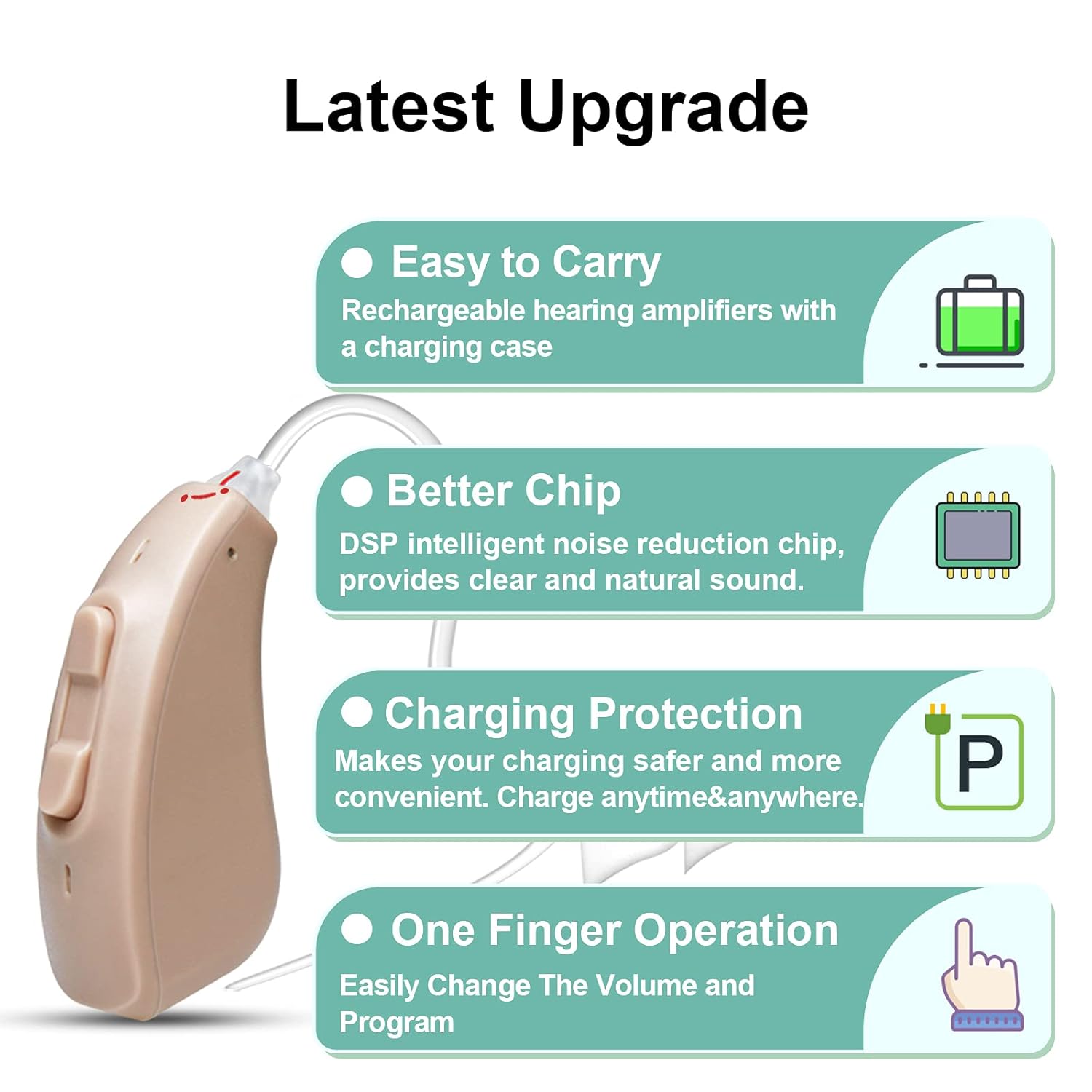 Latest Upgrade

Easy to Carry
Rechargeable hearing amplifiers with a charging case

Better Chip
DSP intelligent noise reduction chip, provides clear and natural sound.

Charging Protection
Makes your charging safer and more convenient. Charge anytime&anywhere.

P

One Finger Operation
Easily Change The Volume and Program